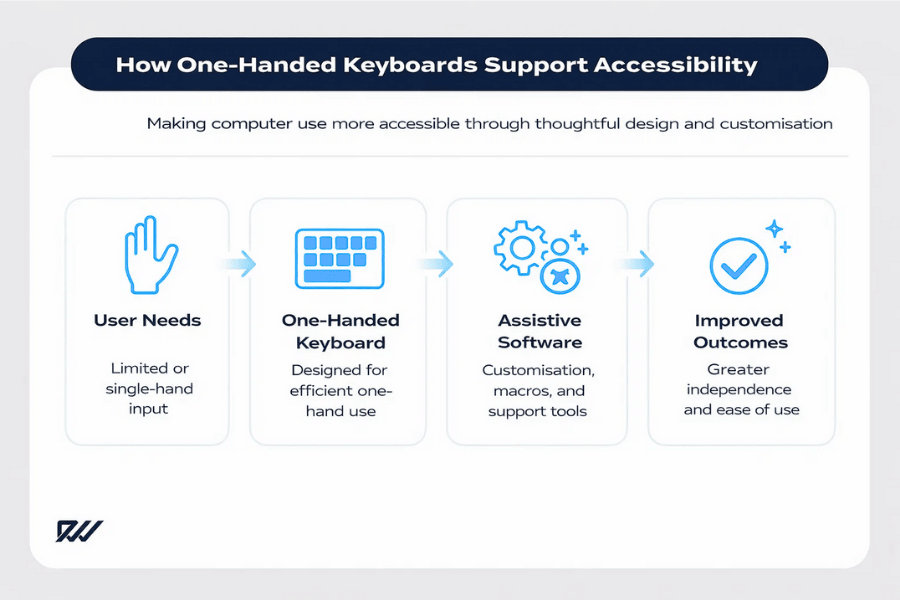 How One-Handed Keyboards Support Accessibility

Making computer use more accessible through thoughtful design and customisation

User Needs

Limited or single-hand input

One-Handed Keyboard

Designed for efficient one-hand use

Assistive Software

Customisation, macros, and support tools

Improved Outcomes

Greater independence and ease of use